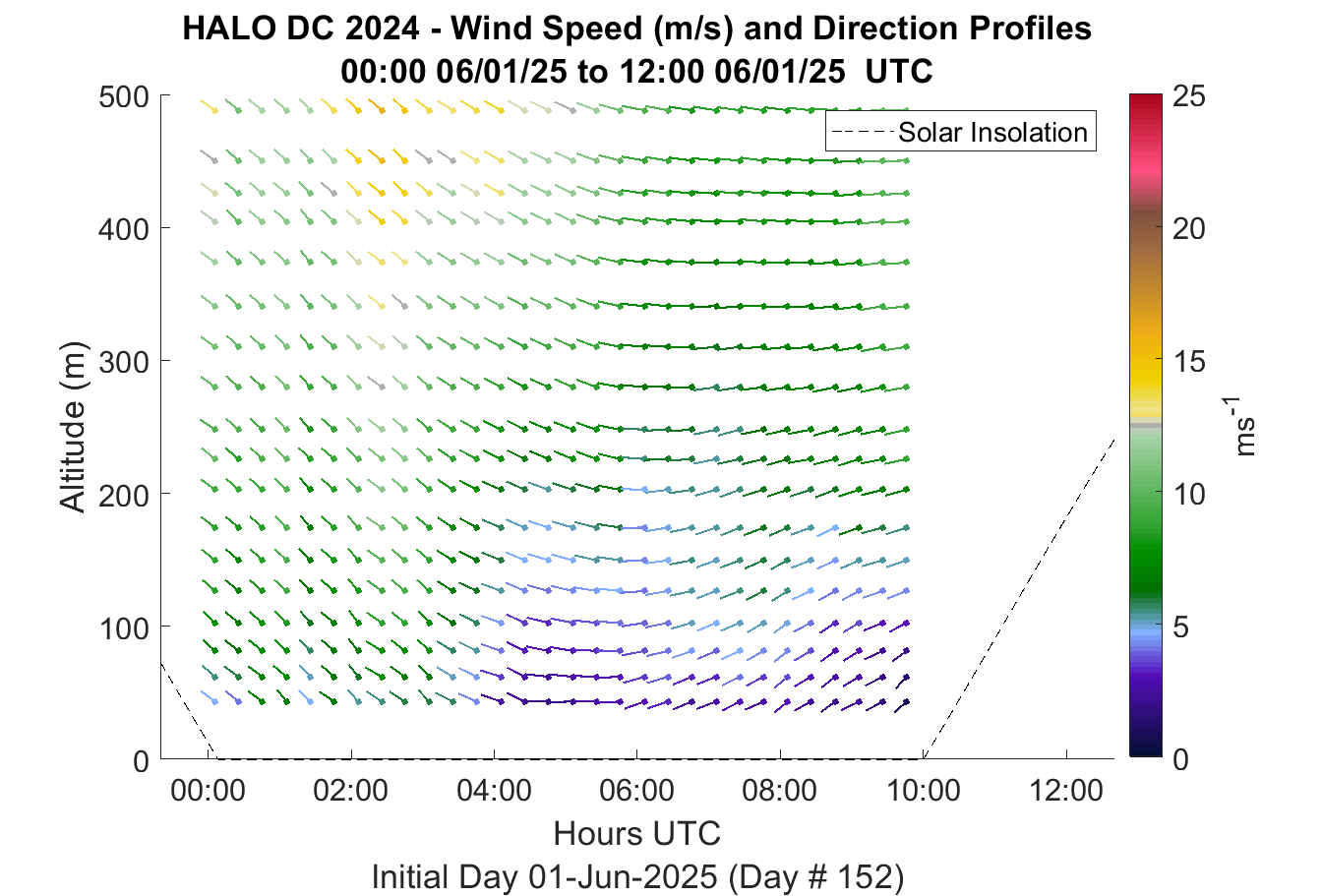 HALO DC 2024 - Wind Speed (m/s) and Direction Profiles
00:00 06/01/25 to 12:00 06/01/25 UTC

Solar Insolation

Altitude (m)

500
400
300
200
100
0

00:00
02:00
04:00
06:00
08:00
10:00
12:00

Hours UTC

Initial Day 01-Jun-2025 (Day # 152)

25
20
15
10
5
0

$ms^{-1}$